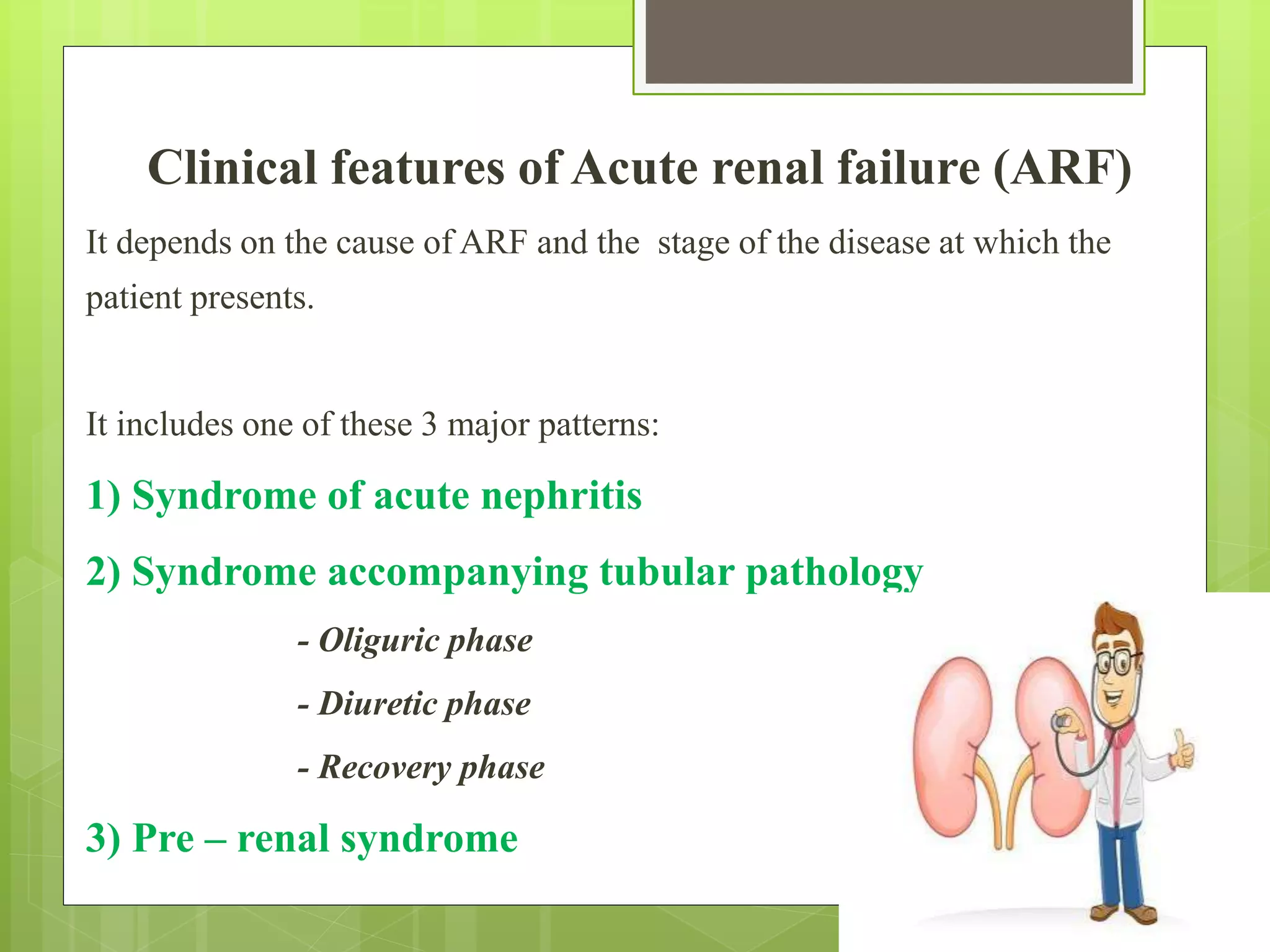 Clinical features of Acute renal failure (ARF)

It depends on the cause of ARF and the stage of the disease at which the patient presents.

It includes one of these 3 major patterns:

1) Syndrome of acute nephritis

2) Syndrome accompanying tubular pathology

- Oliguric phase

- Diuretic phase

- Recovery phase

3) Pre – renal syndrome